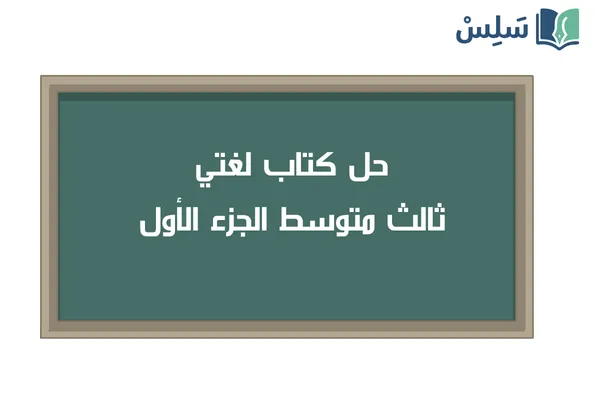 سَلِسْ

حل كتاب لغتي
ثالث متوسط الجزء الأول